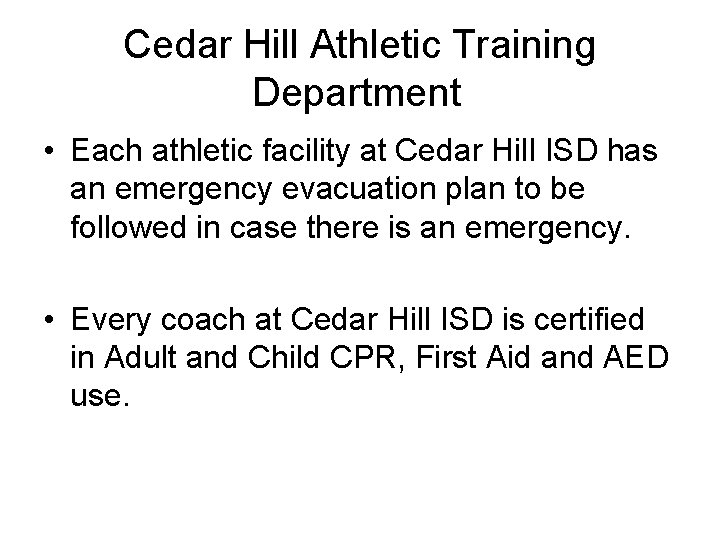 Cedar Hill Athletic Training Department

• Each athletic facility at Cedar Hill ISD has an emergency evacuation plan to be followed in case there is an emergency.

• Every coach at Cedar Hill ISD is certified in Adult and Child CPR, First Aid and AED use.